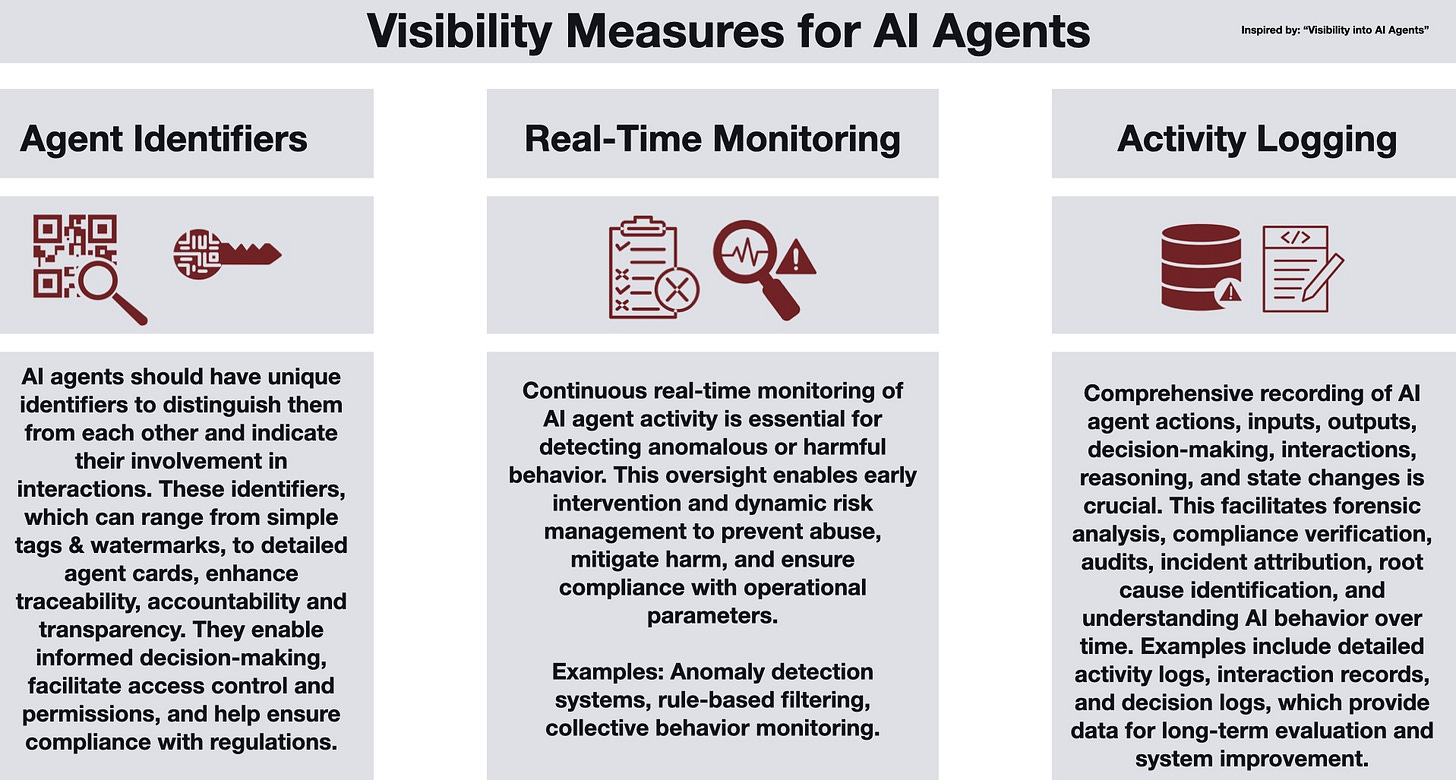 Visibility Measures for AI Agents

Inspired by: "Visibility into AI Agents"

Agent Identifiers

AI agents should have unique identifiers to distinguish them from each other and indicate their involvement in interactions. These identifiers, which can range from simple tags & watermarks, to detailed agent cards, enhance traceability, accountability and transparency. They enable informed decision-making, facilitate access control and permissions, and help ensure compliance with regulations.

Real-Time Monitoring

Continuous real-time monitoring of AI agent activity is essential for detecting anomalous or harmful behavior. This oversight enables early intervention and dynamic risk management to prevent abuse, mitigate harm, and ensure compliance with operational parameters.

Examples: Anomaly detection systems, rule-based filtering, collective behavior monitoring.

Activity Logging

</>

Comprehensive recording of AI agent actions, inputs, outputs, decision-making, interactions, reasoning, and state changes is crucial. This facilitates forensic analysis, compliance verification, audits, incident attribution, root cause identification, and understanding AI behavior over time. Examples include detailed activity logs, interaction records, and decision logs, which provide data for long-term evaluation and system improvement.